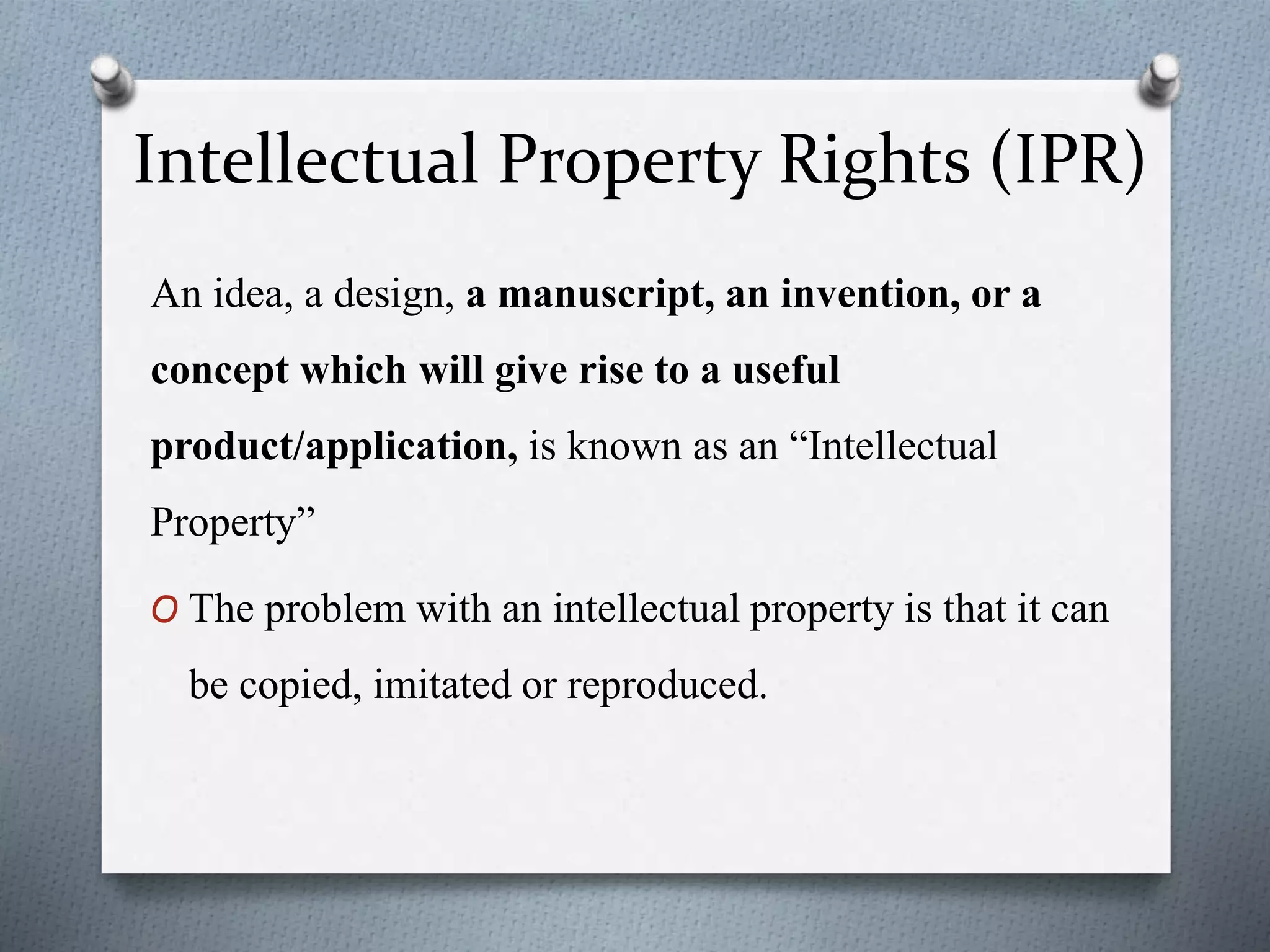 Intellectual Property Rights (IPR)

An idea, a design, a manuscript, an invention, or a concept which will give rise to a useful product/application, is known as an “Intellectual Property”

O The problem with an intellectual property is that it can be copied, imitated or reproduced.